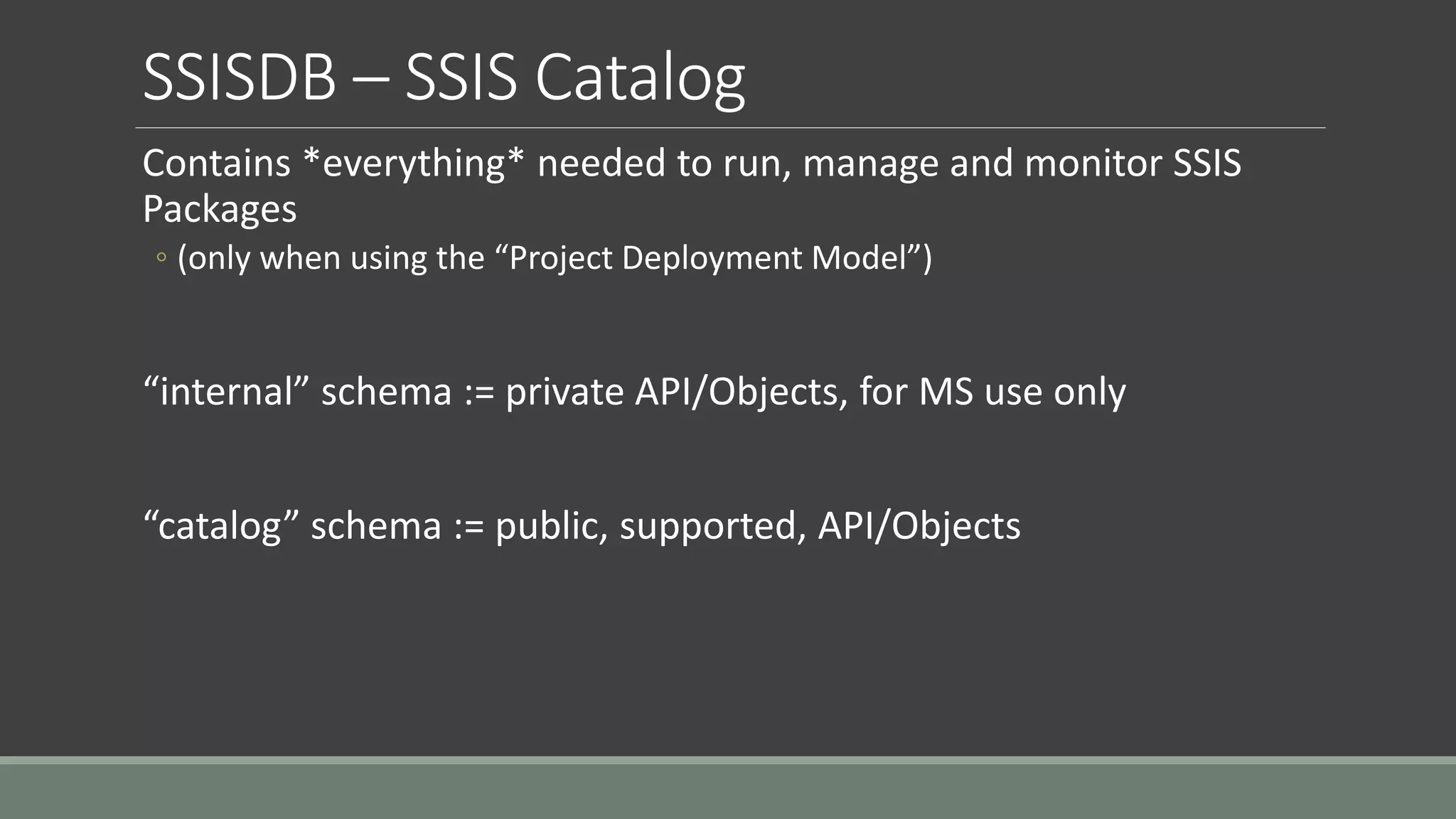 SSISDB – SSIS Catalog

Contains *everything* needed to run, manage and monitor SSIS Packages

◦ (only when using the “Project Deployment Model”)

“internal” schema := private API/Objects, for MS use only

“catalog” schema := public, supported, API/Objects